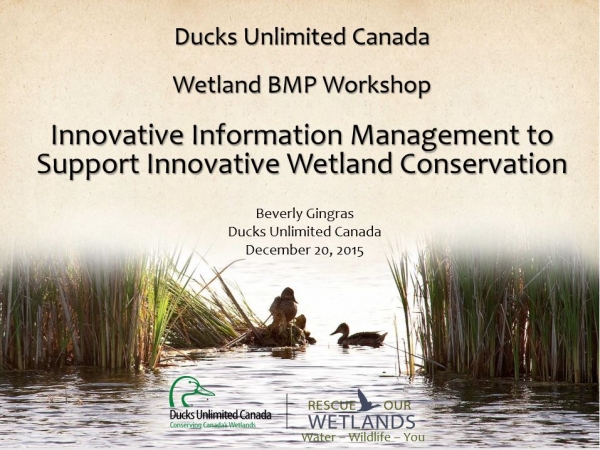 Ducks Unlimited Canada

Wetland BMP Workshop

Innovative Information Management to Support Innovative Wetland Conservation

Beverly Gingras
Ducks Unlimited Canada
December 20, 2015

Ducks Unlimited Canada
Conserving Canada's Wetlands

RESCUE OUR
WETLANDS
Water – Wildlife – You